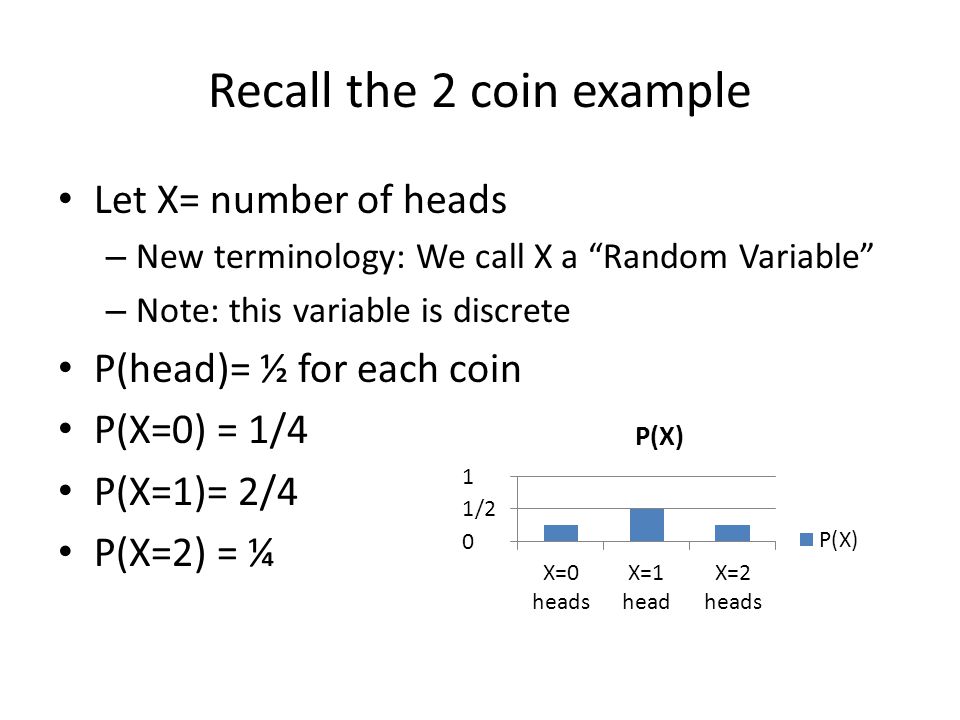 Recall the 2 coin example

• Let X= number of heads
  – New terminology: We call X a “Random Variable”
  – Note: this variable is discrete
• P(head)= ½ for each coin
• P(X=0) = 1/4
• P(X=1)= 2/4
• P(X=2) = ¼

P(X)

1
1/2
0

X=0 heads
X=1 head
X=2 heads

P(X)